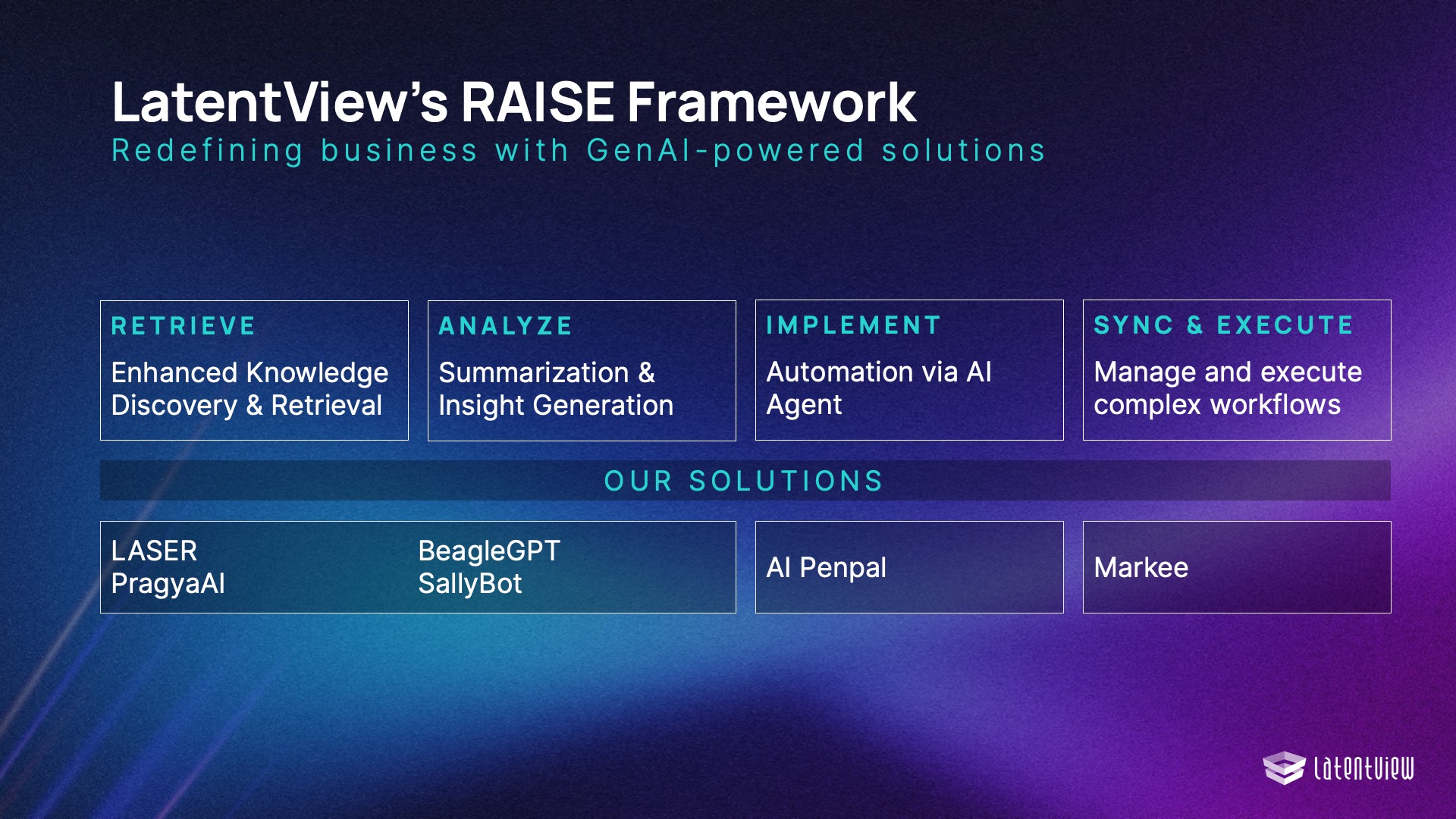 LatentView's RAISE Framework
Redefining business with GenAI-powered solutions

RETRIEVE
Enhanced Knowledge Discovery & Retrieval

ANALYZE
Summarization & Insight Generation

IMPLEMENT
Automation via AI Agent

SYNC & EXECUTE
Manage and execute complex workflows

OUR SOLUTIONS

LASER
PragyaAI

BeagleGPT
SallyBot

AI Penpal

Markee

latentview